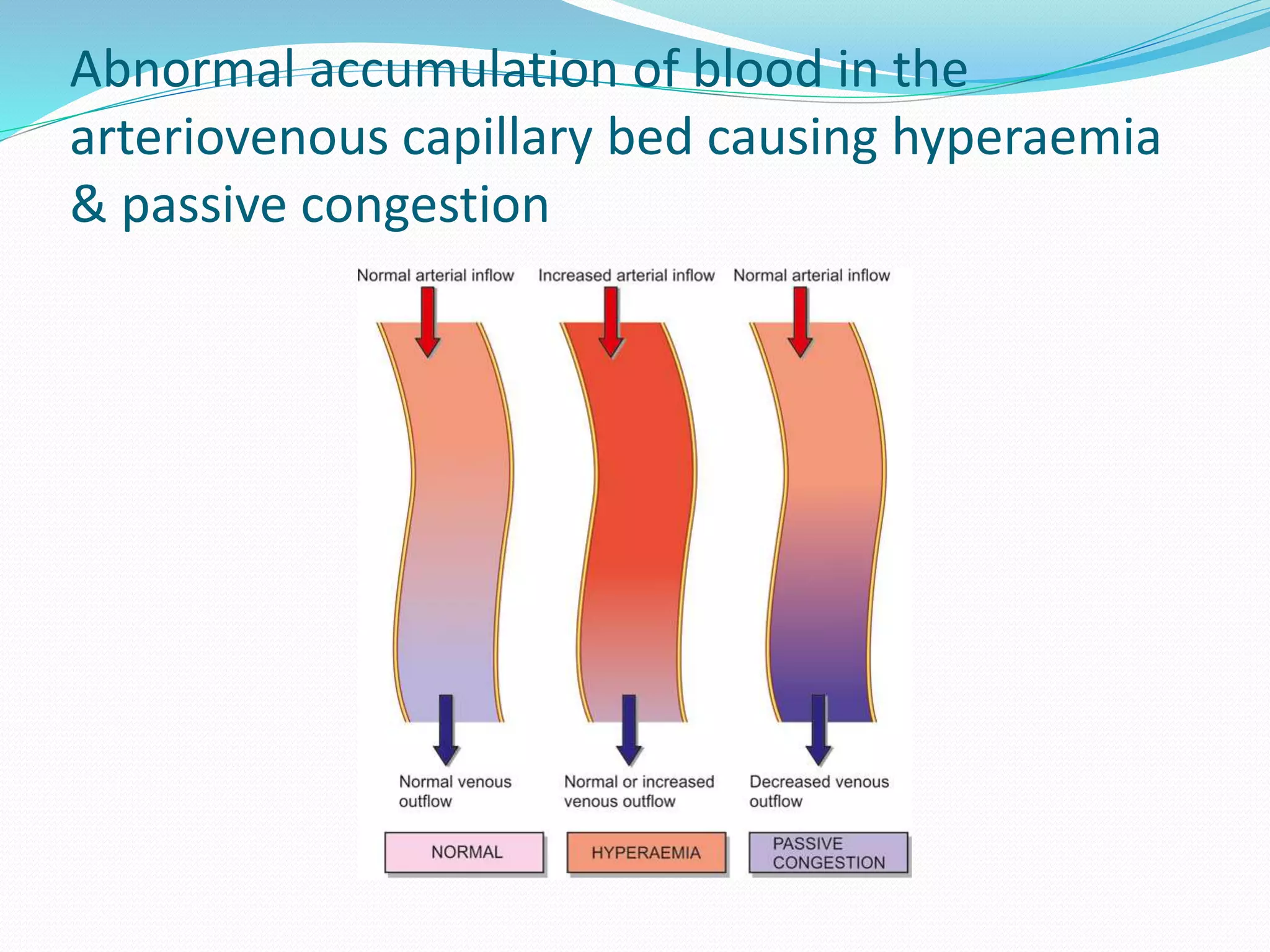 Abnormal accumulation of blood in the arteriovenous capillary bed causing hyperaemia & passive congestion

Normal arterial inflow

Increased arterial inflow

Normal arterial inflow

Normal venous outflow

Normal or increased venous outflow

Decreased venous outflow

NORMAL

HYPERAEMIA

PASSIVE CONGESTION